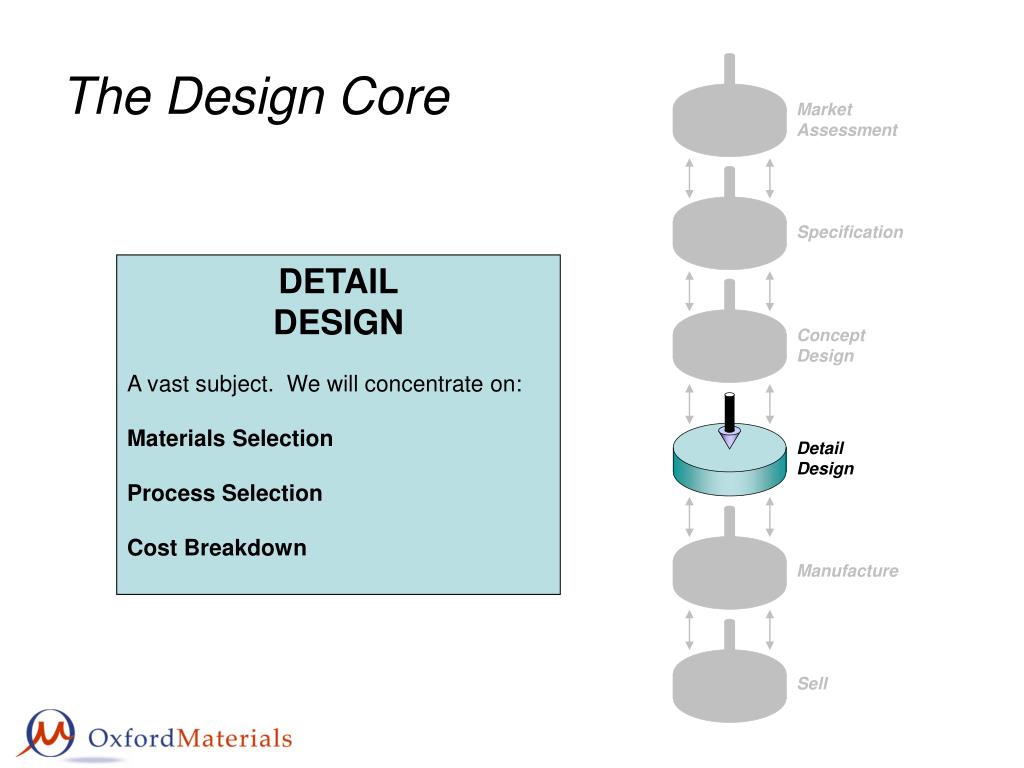 The Design Core

DETAIL
DESIGN

A vast subject. We will concentrate on:

Materials Selection

Process Selection

Cost Breakdown

Market Assessment

Specification

Concept Design

Detail Design

Manufacture

Sell

OxfordMaterials